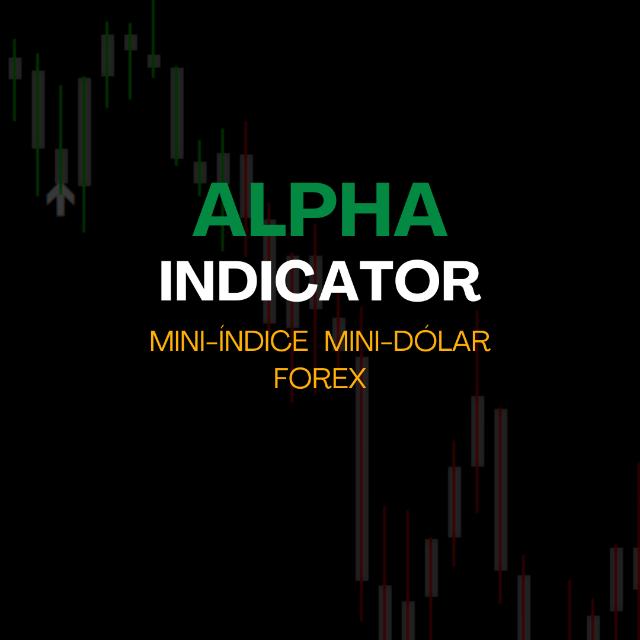 ALPHA
INDICATOR
MINI-ÍNDICE MINI-DÓLAR
FOREX